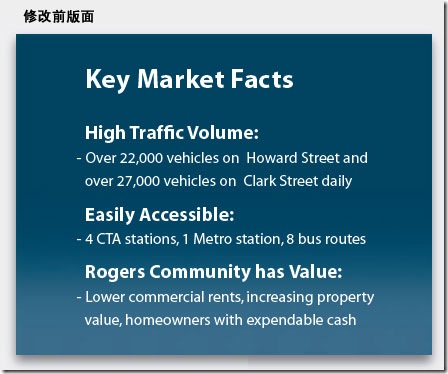 修改前版面

Key Market Facts

High Traffic Volume:

- Over 22,000 vehicles on Howard Street and over 27,000 vehicles on Clark Street daily

Easily Accessible:

- 4 CTA stations, 1 Metro station, 8 bus routes

Rogers Community has Value:

- Lower commercial rents, increasing property value, homeowners with expendable cash